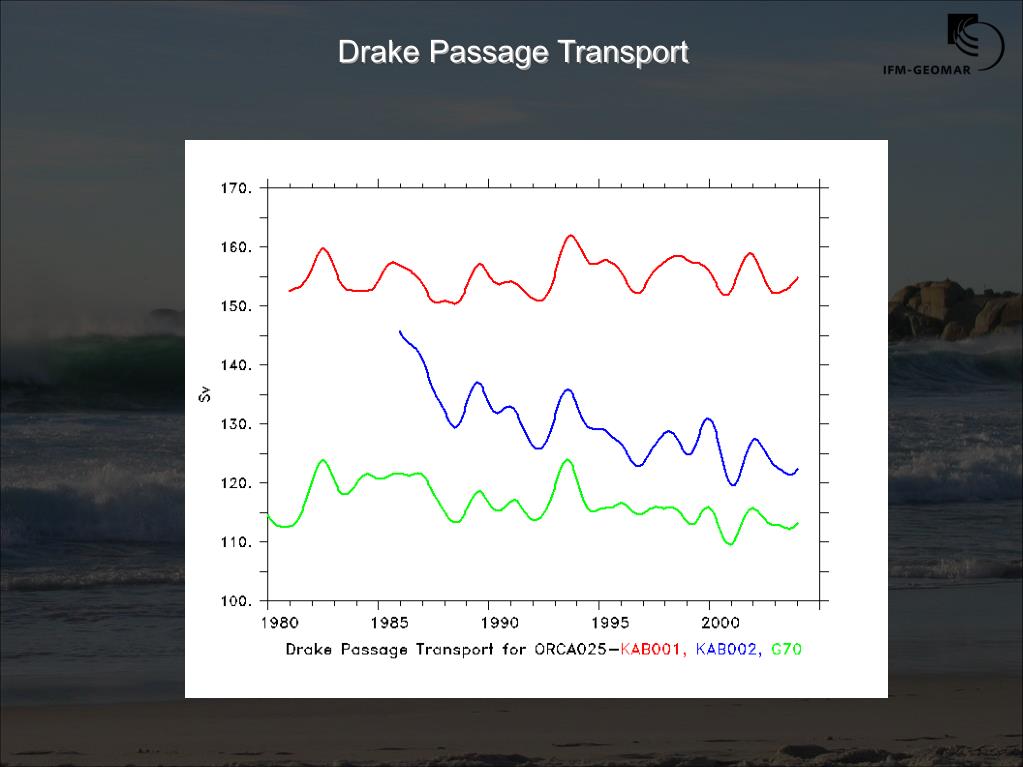 Drake Passage Transport

IFM-GEOMAR

170.
160.
150.
140.
130.
120.
110.
100.

Sv

1980 1985 1990 1995 2000

Drake Passage Transport for ORCA025-KAB001, KAB002, G70